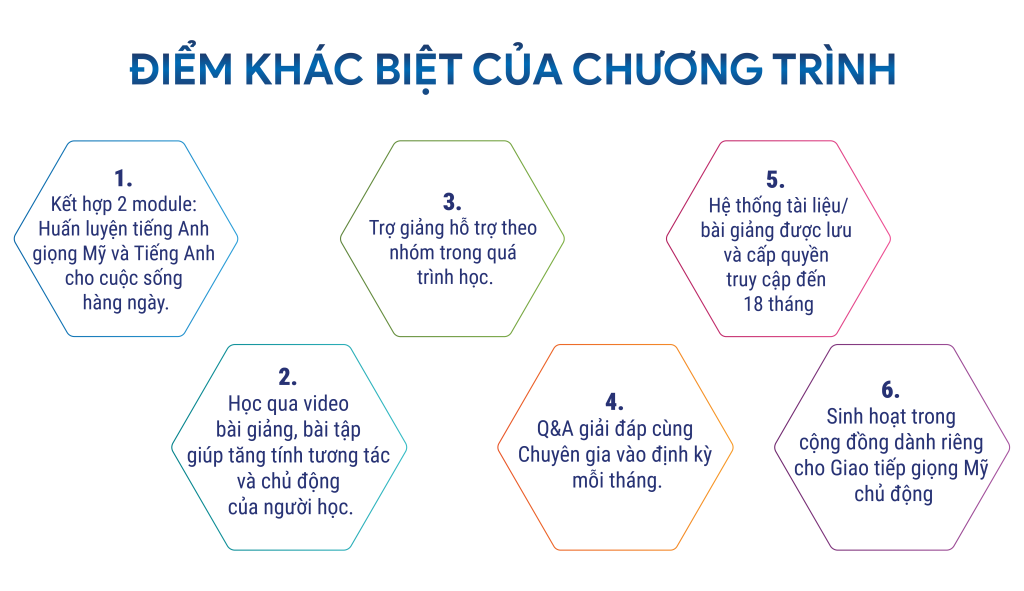 ĐIỂM KHÁC BIỆT CỦA CHƯƠNG TRÌNH

1.
Kết hợp 2 module: Huấn luyện tiếng Anh giọng Mỹ và Tiếng Anh cho cuộc sống hàng ngày.

2.
Học qua video bài giảng, bài tập giúp tăng tính tương tác và chủ động của người học.

3.
Trợ giảng hỗ trợ theo nhóm trong quá trình học.

4.
Q&A giải đáp cùng Chuyên gia vào định kỳ mỗi tháng.

5.
Hệ thống tài liệu/ bài giảng được lưu và cấp quyền truy cập đến 18 tháng

6.
Sinh hoạt trong cộng đồng dành riêng cho Giao tiếp giọng Mỹ chủ động